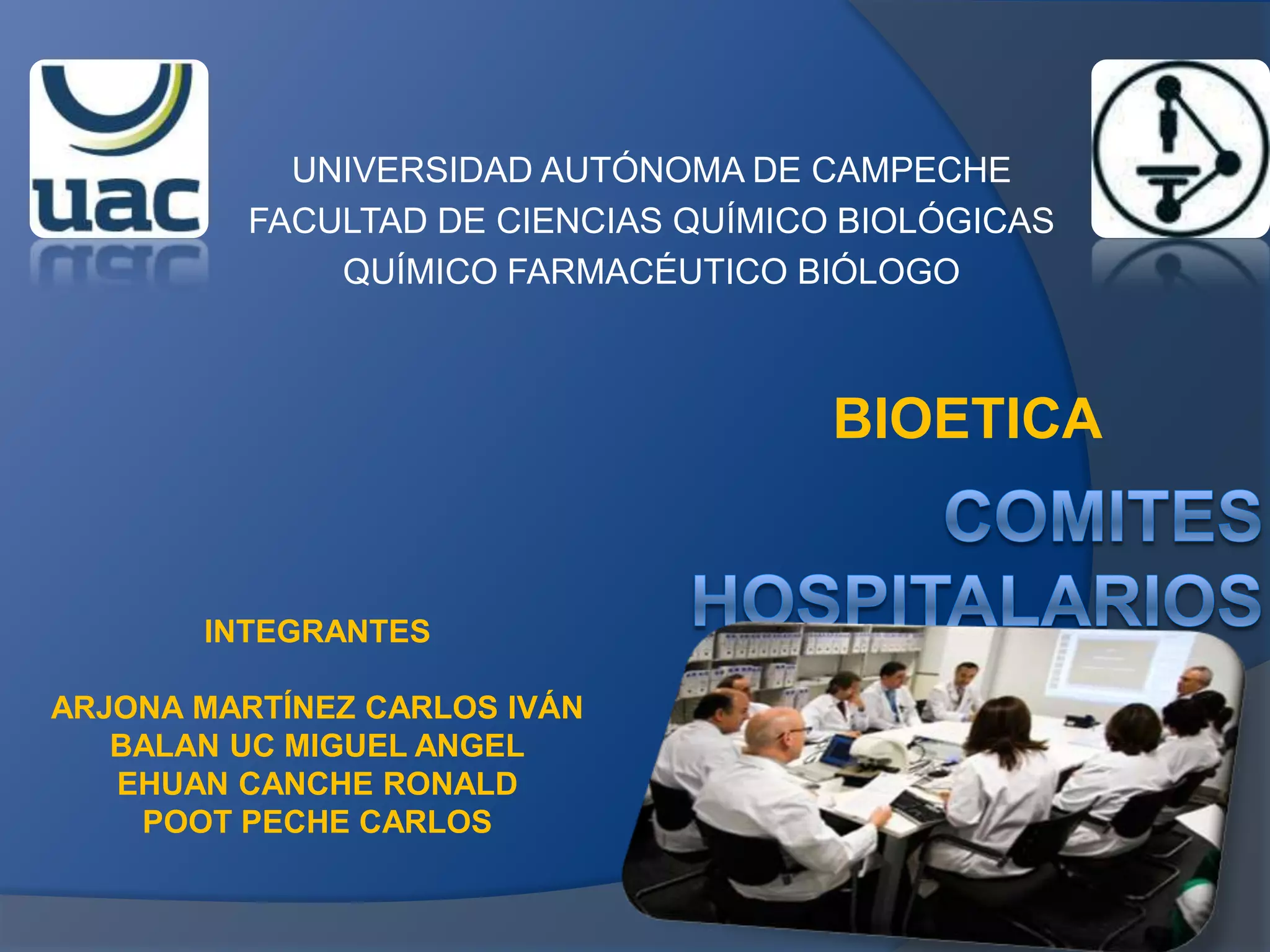 uac

UNIVERSIDAD AUTÓNOMA DE CAMPECHE
FACULTAD DE CIENCIAS QUÍMICO BIOLÓGICAS
QUÍMICO FARMACÉUTICO BIÓLOGO

BIOETICA

COMITES HOSPITALARIOS

INTEGRANTES

ARJONA MARTÍNEZ CARLOS IVÁN
BALAN UC MIGUEL ANGEL
EHUAN CANCHE RONALD
POOT PECHE CARLOS